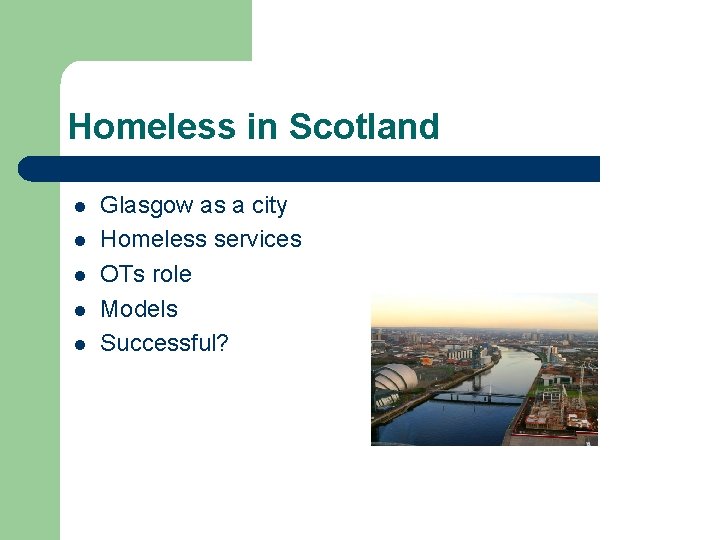 Homeless in Scotland

- Glasgow as a city
- Homeless services
- OTs role
- Models
- Successful?